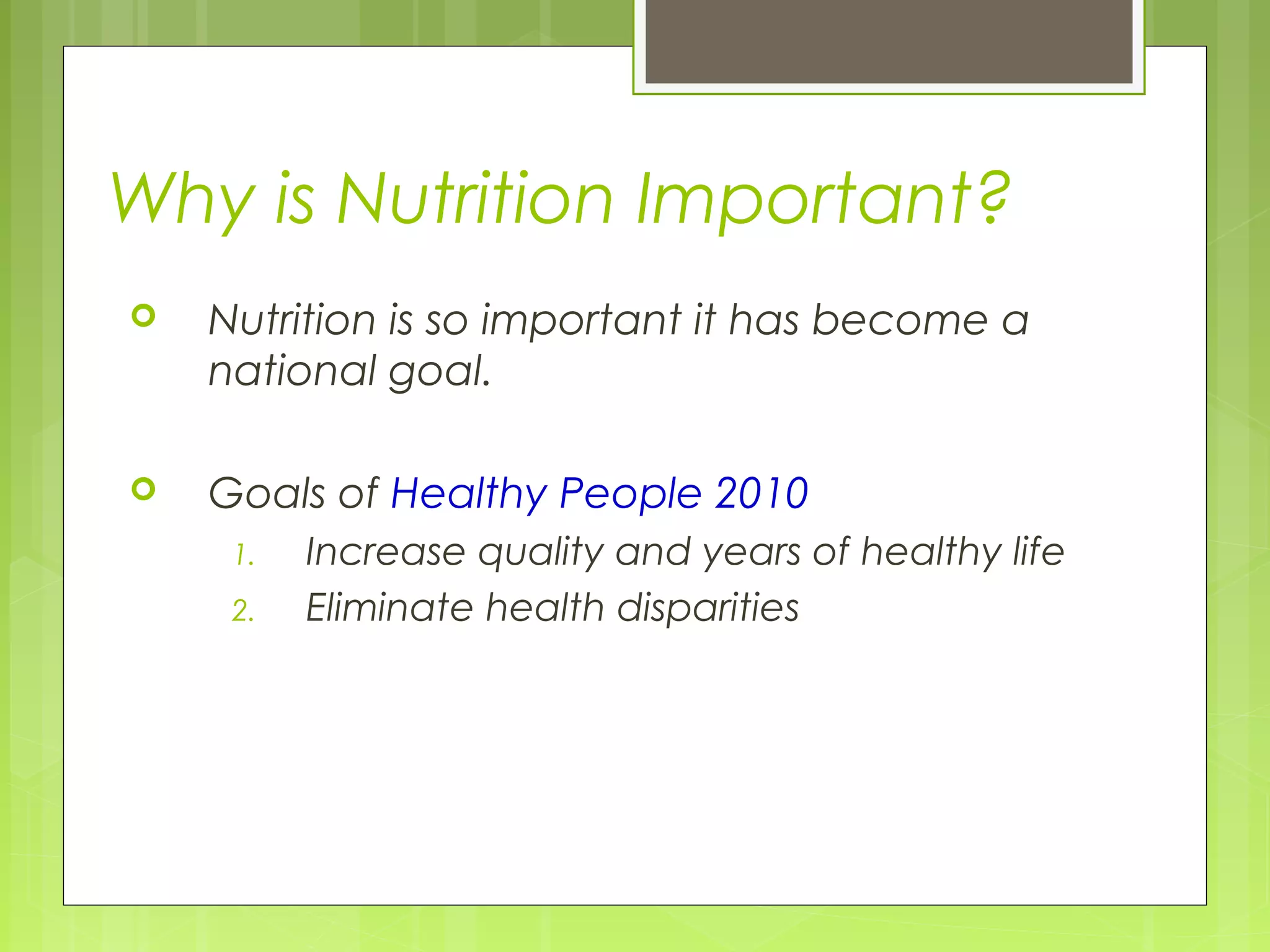 Why is Nutrition Important?

Nutrition is so important it has become a national goal.

Goals of Healthy People 2010

1. Increase quality and years of healthy life
2. Eliminate health disparities